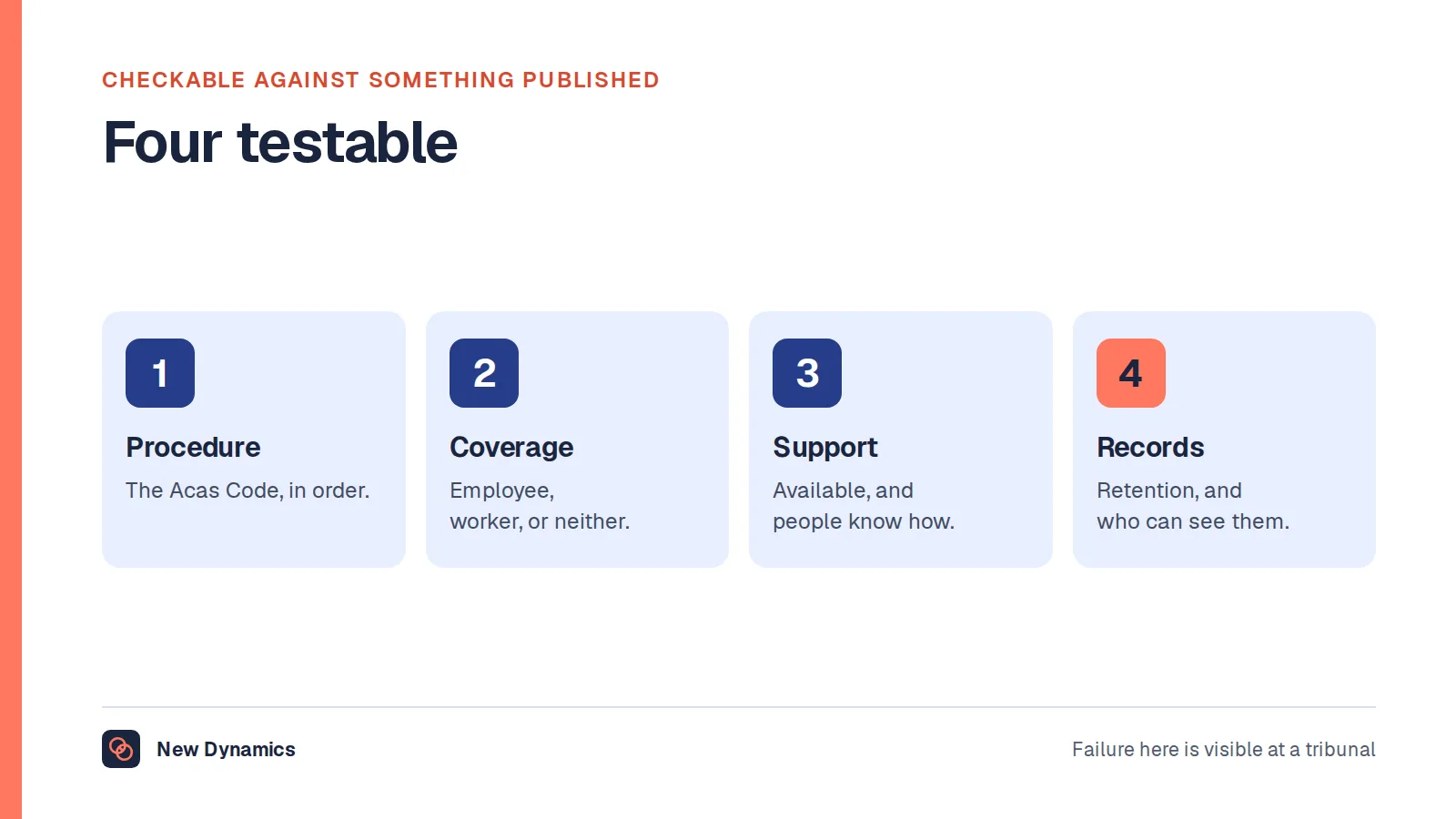 CHECKABLE AGAINST SOMETHING PUBLISHED

Four testable

1

Procedure

The Acas Code, in order.

2

Coverage

Employee, worker, or neither.

3

Support

Available, and people know how.

4

Records

Retention, and who can see them.

New Dynamics

Failure here is visible at a tribunal